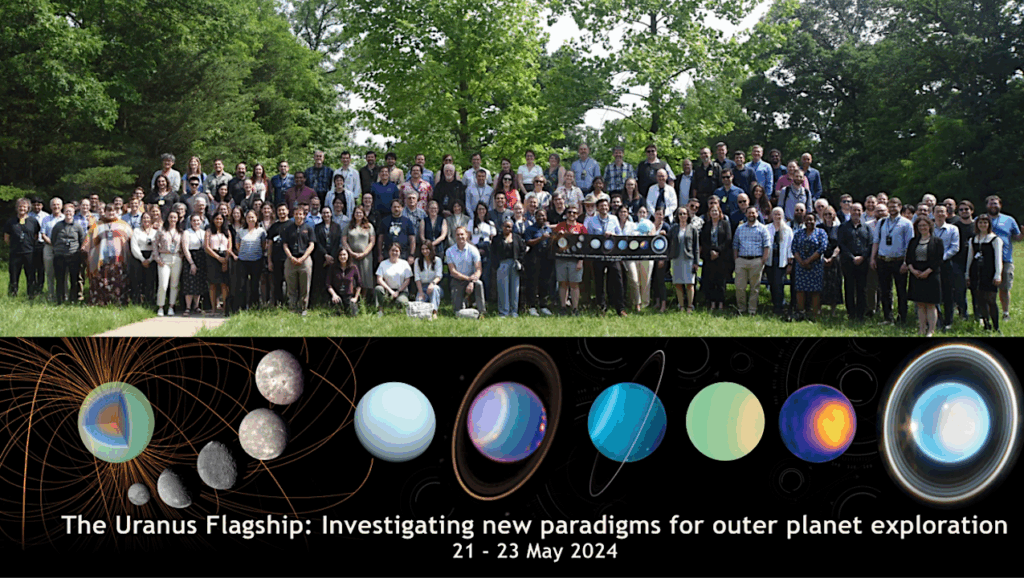 The Uranus Flagship: Investigating new paradigms for outer planet exploration
21 - 23 May 2024